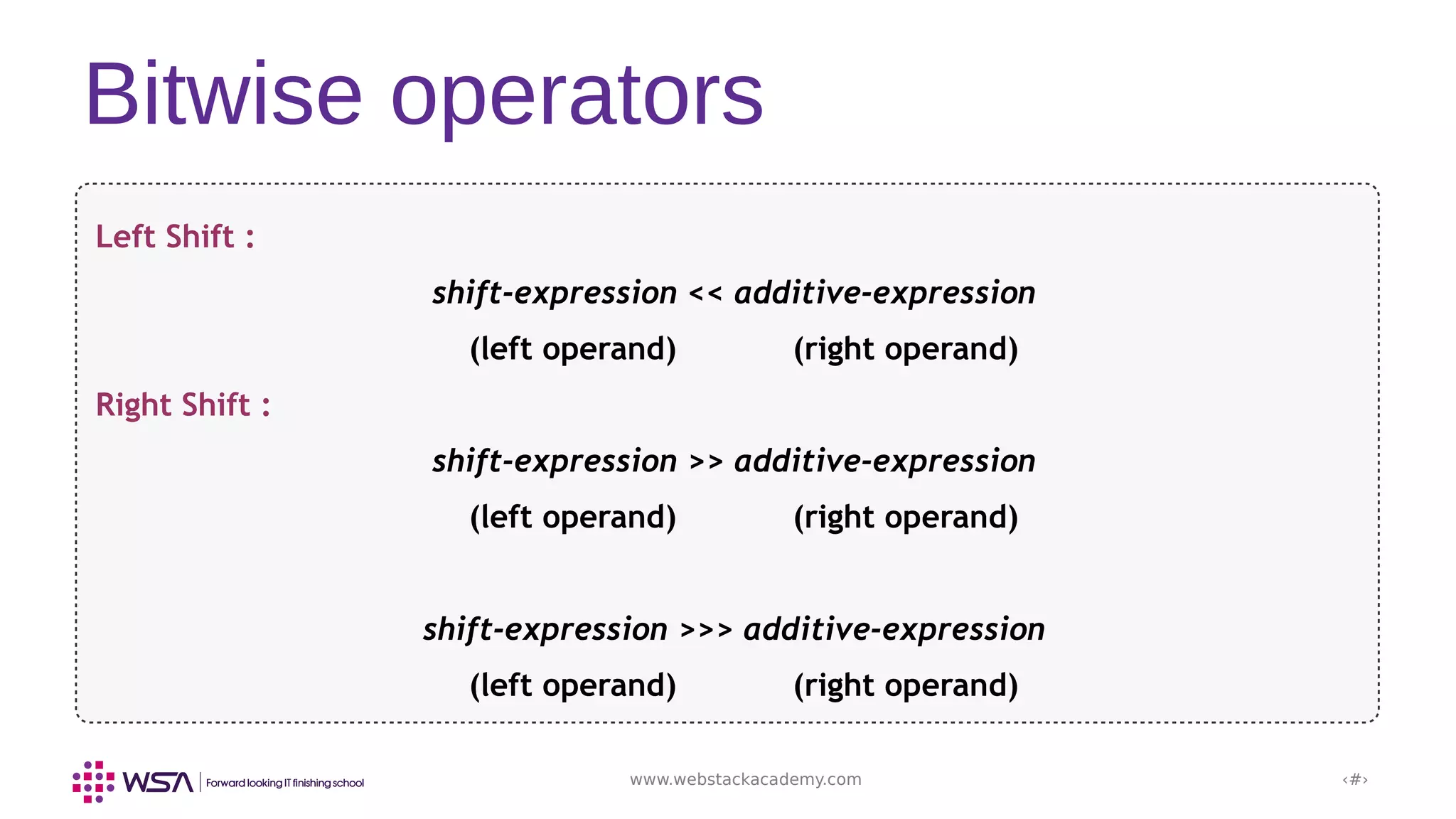 Bitwise operators

Left Shift :

shift-expression << additive-expression

(left operand) (right operand)

Right Shift :

shift-expression >> additive-expression

(left operand) (right operand)

shift-expression >>> additive-expression

(left operand) (right operand)

WSA | Forward looking IT finishing school

www.webstackacademy.com

‹#›